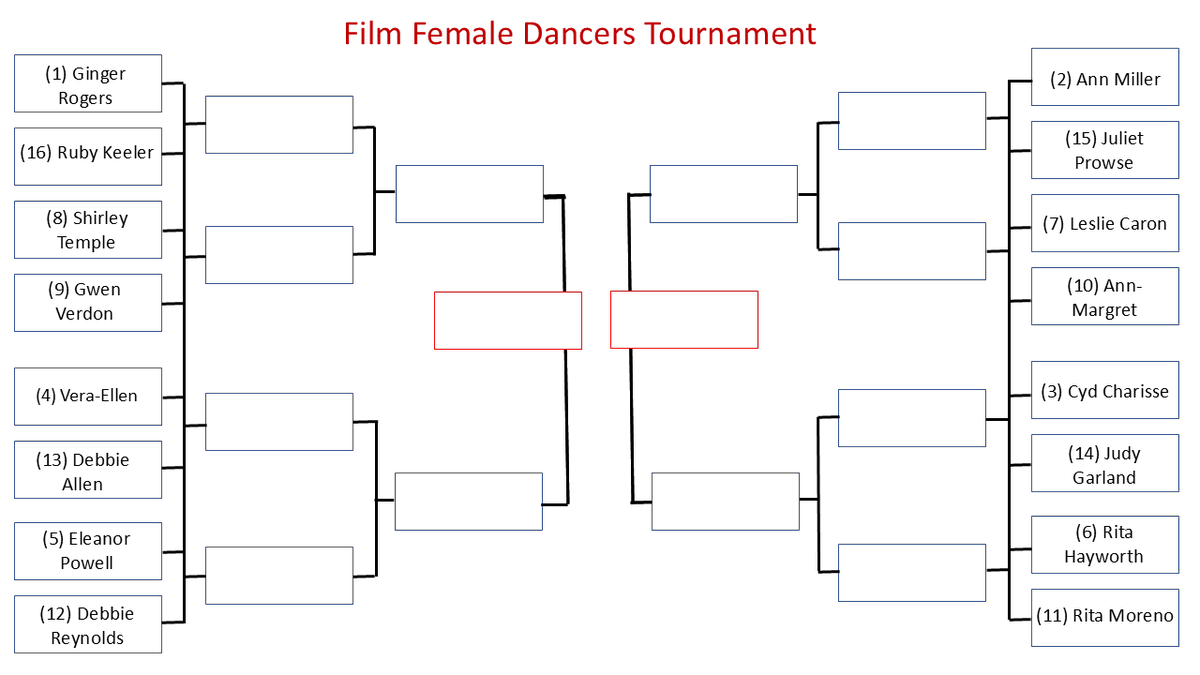 Film Female Dancers Tournament

(1) Ginger Rogers

(16) Ruby Keeler

(8) Shirley Temple

(9) Gwen Verdon

(4) Vera-Ellen

(13) Debbie Allen

(5) Eleanor Powell

(12) Debbie Reynolds

(2) Ann Miller

(15) Juliet Prowse

(7) Leslie Caron

(10) Ann-Margret

(3) Cyd Charisse

(14) Judy Garland

(6) Rita Hayworth

(11) Rita Moreno